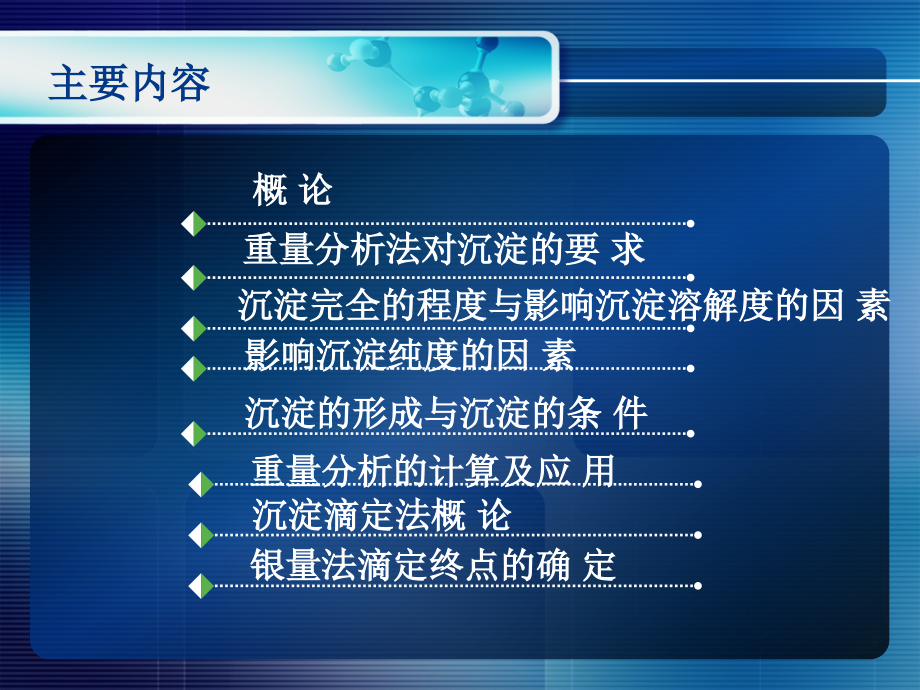 主要内容

概 论

重量分析法对沉淀的要 求

沉淀完全的程度与影响沉淀溶解度的因 素

影响沉淀纯度的因 素

沉淀的形成与沉淀的条 件

重量分析的计算及应 用

沉淀滴定法概 论

银量法滴定终点的确 定